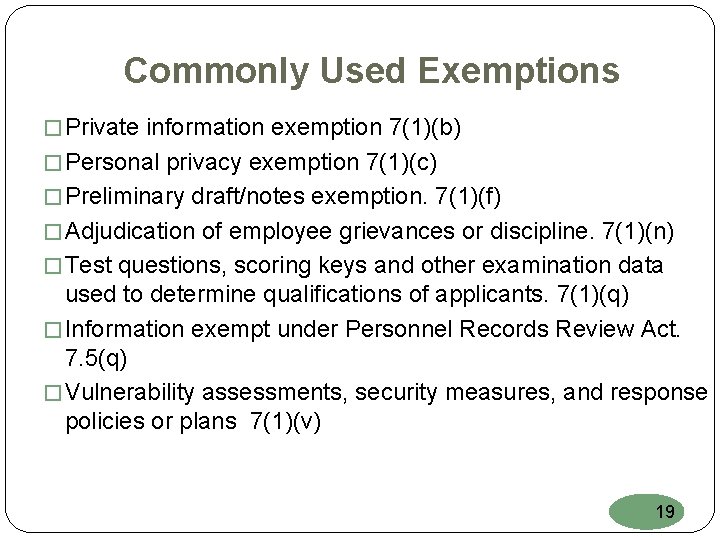 Commonly Used Exemptions

□ Private information exemption 7(1)(b)

□ Personal privacy exemption 7(1)(c)

□ Preliminary draft/notes exemption. 7(1)(f)

□ Adjudication of employee grievances or discipline. 7(1)(n)

□ Test questions, scoring keys and other examination data used to determine qualifications of applicants. 7(1)(q)

□ Information exempt under Personnel Records Review Act. 7.5(q)

□ Vulnerability assessments, security measures, and response policies or plans 7(1)(v)

19